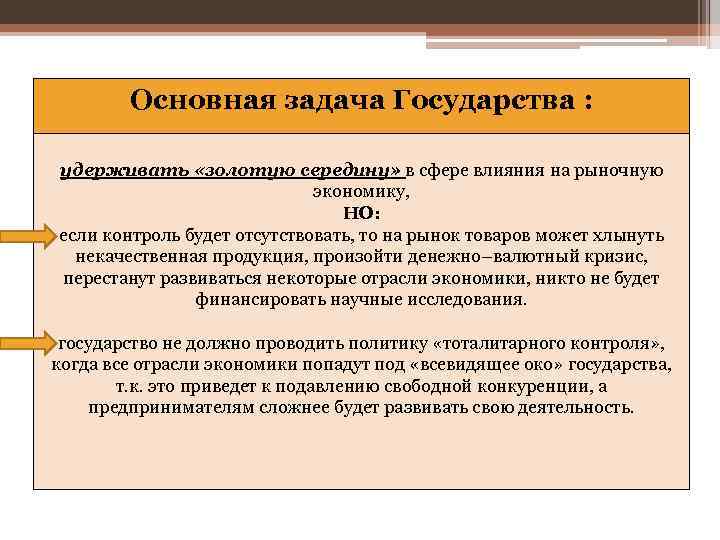 Основная задача Государства :

удерживать «золотую середину» в сфере влияния на рыночную экономику,
НО:
если контроль будет отсутствовать, то на рынок товаров может хлынуть некачественная продукция, произойти денежно–валютный кризис, перестанут развиваться некоторые отрасли экономики, никто не будет финансировать научные исследования.

государство не должно проводить политику «тоталитарного контроля», когда все отрасли экономики попадут под «всевидящее око» государства, т.к. это приведет к подавлению свободной конкуренции, а предпринимателям сложнее будет развивать свою деятельность.